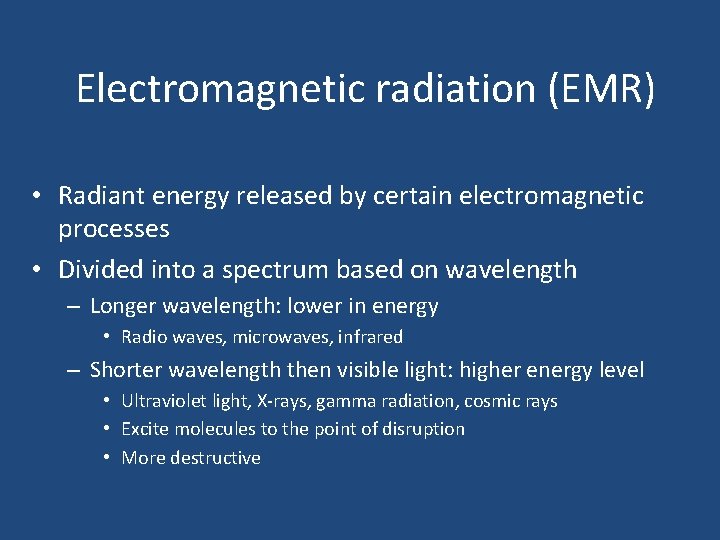 Electromagnetic radiation (EMR)

• Radiant energy released by certain electromagnetic processes
• Divided into a spectrum based on wavelength
– Longer wavelength: lower in energy
• Radio waves, microwaves, infrared
– Shorter wavelength then visible light: higher energy level
• Ultraviolet light, X-rays, gamma radiation, cosmic rays
• Excite molecules to the point of disruption
• More destructive